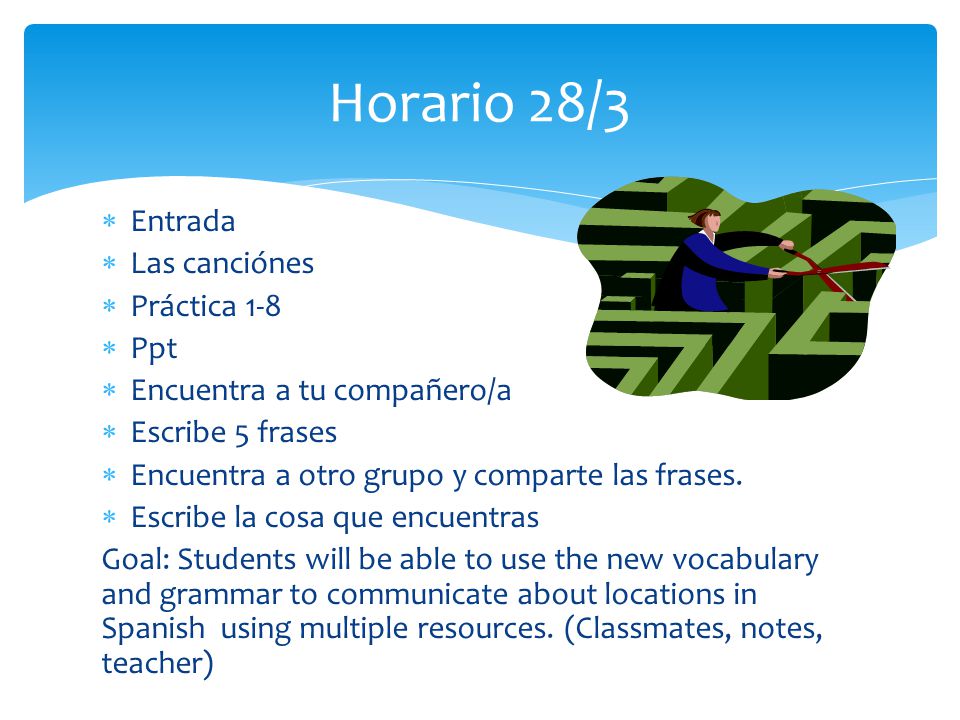 Horario 28/3

* Entrada
* Las canciónes
* Práctica 1-8
* Ppt
* Encuentra a tu compañero/a
* Escribe 5 frases
* Encuentra a otro grupo y comparte las frases.
* Escribe la cosa que encuentras

Goal: Students will be able to use the new vocabulary and grammar to communicate about locations in Spanish using multiple resources. (Classmates, notes, teacher)